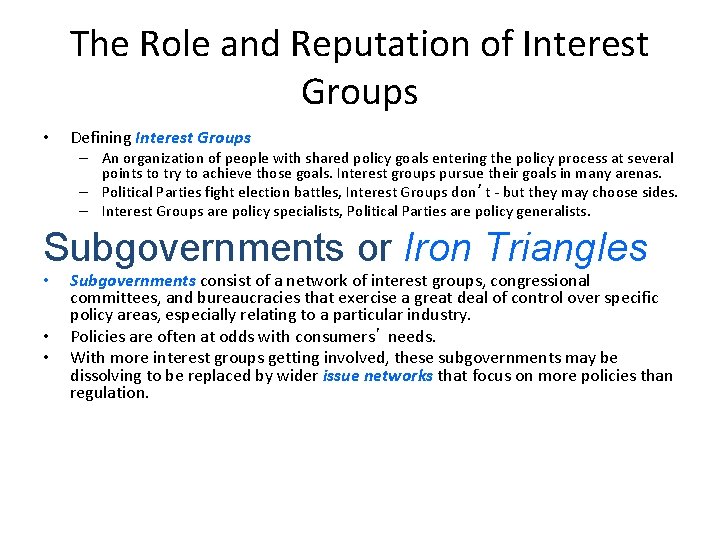 The Role and Reputation of Interest Groups

• Defining Interest Groups
– An organization of people with shared policy goals entering the policy process at several points to try to achieve those goals. Interest groups pursue their goals in many arenas.
– Political Parties fight election battles, Interest Groups don't - but they may choose sides.
– Interest Groups are policy specialists, Political Parties are policy generalists.

Subgovernments or Iron Triangles

• Subgovernments consist of a network of interest groups, congressional committees, and bureaucracies that exercise a great deal of control over specific policy areas, especially relating to a particular industry.
• Policies are often at odds with consumers' needs.
• With more interest groups getting involved, these subgovernments may be dissolving to be replaced by wider issue networks that focus on more policies than regulation.